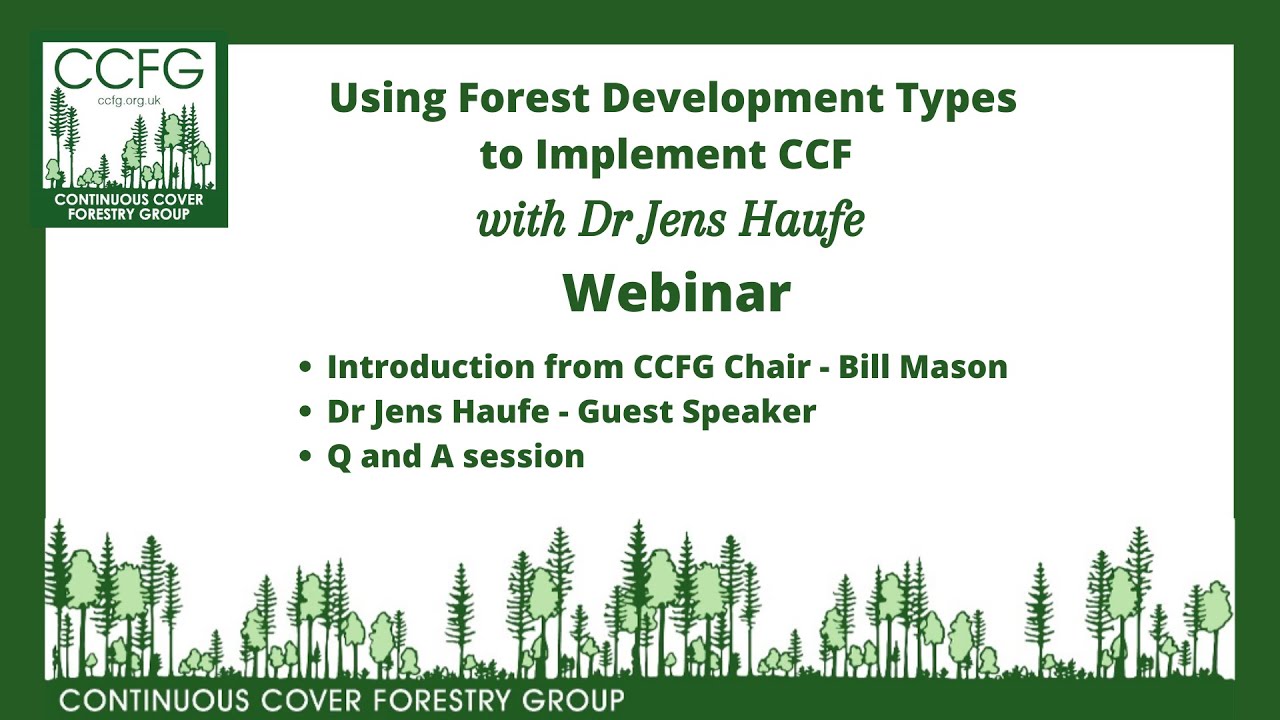 CCFG
ccfg.org.uk
CONTINUOUS COVER FORESTRY GROUP

Using Forest Development Types to Implement CCF
with Dr Jens Haufe
Webinar

• Introduction from CCFG Chair - Bill Mason
• Dr Jens Haufe - Guest Speaker
• Q and A session

CONTINUOUS COVER FORESTRY GROUP